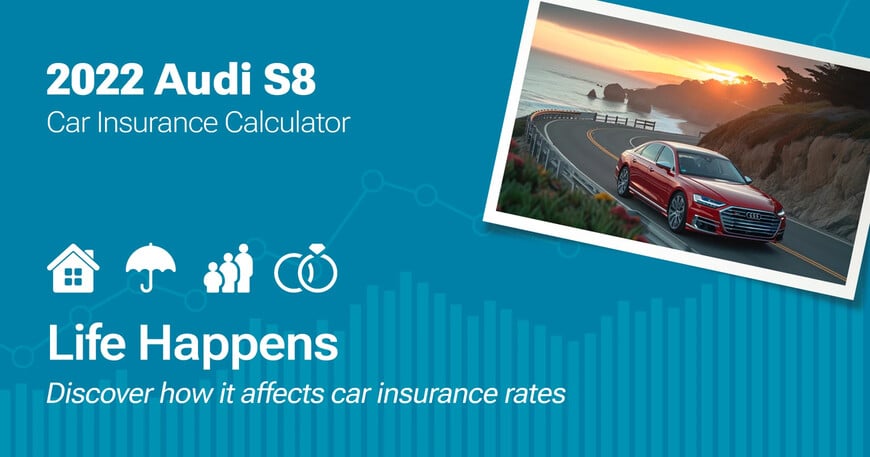 2022 Audi S8
Car Insurance Calculator

Life Happens
Discover how it affects car insurance rates